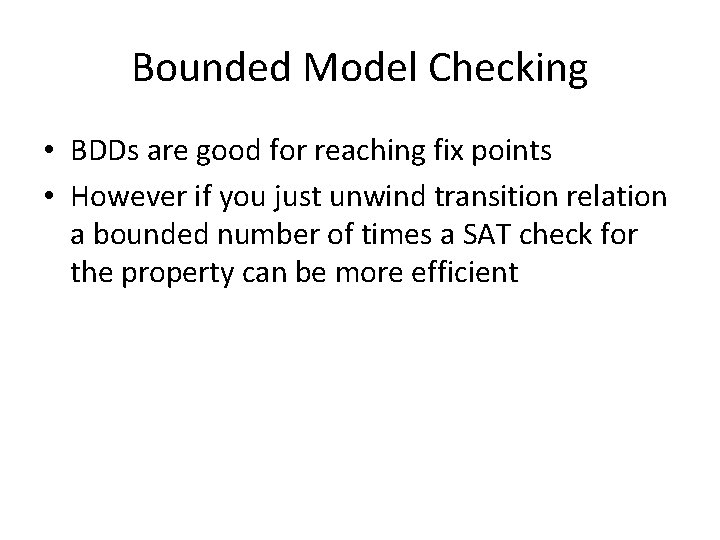 Bounded Model Checking

• BDDs are good for reaching fix points

• However if you just unwind transition relation a bounded number of times a SAT check for the property can be more efficient